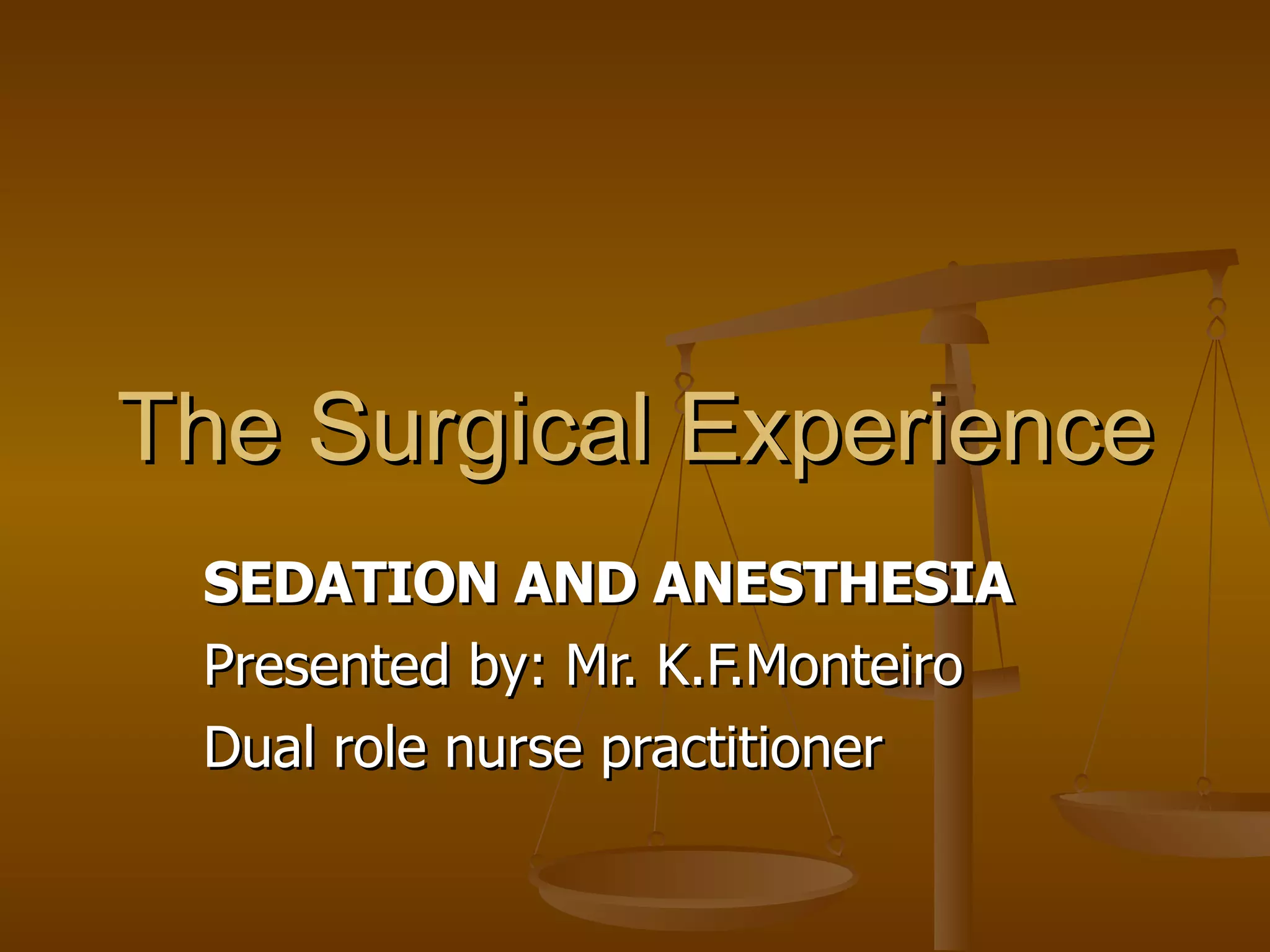 The Surgical Experience

SEDATION AND ANESTHESIA

Presented by: Mr. K.F.Monteiro

Dual role nurse practitioner